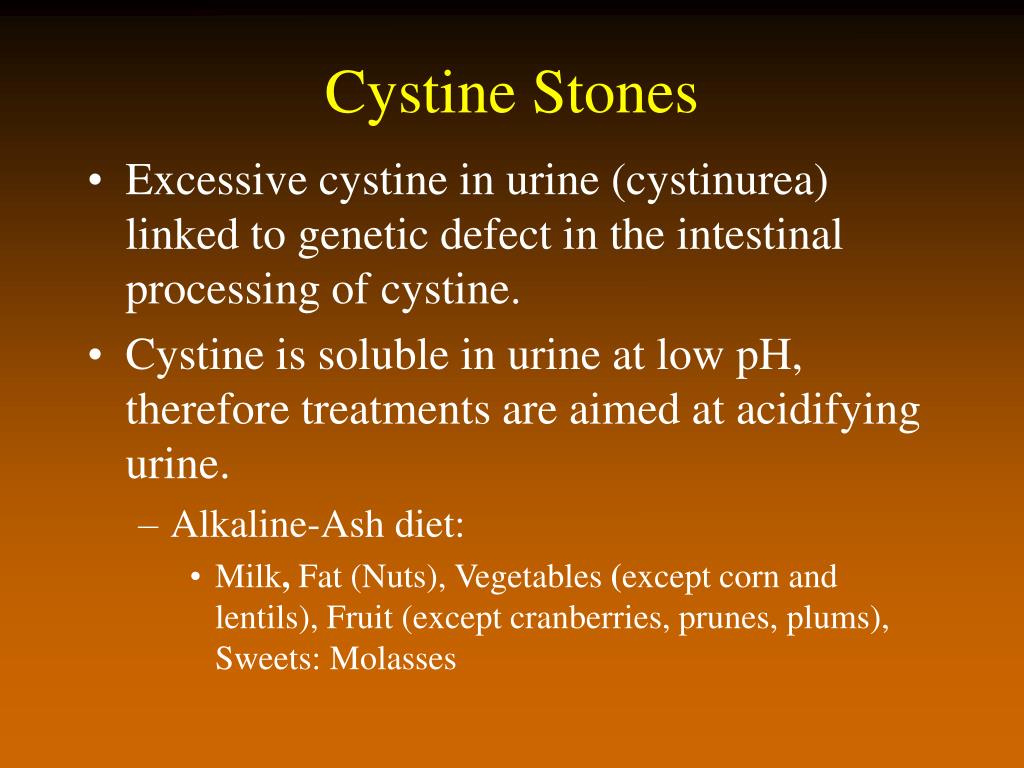 Cystine Stones

• Excessive cystine in urine (cystinurea) linked to genetic defect in the intestinal processing of cystine.
• Cystine is soluble in urine at low pH, therefore treatments are aimed at acidifying urine.
– Alkaline-Ash diet:
• Milk, Fat (Nuts), Vegetables (except corn and lentils), Fruit (except cranberries, prunes, plums), Sweets: Molasses